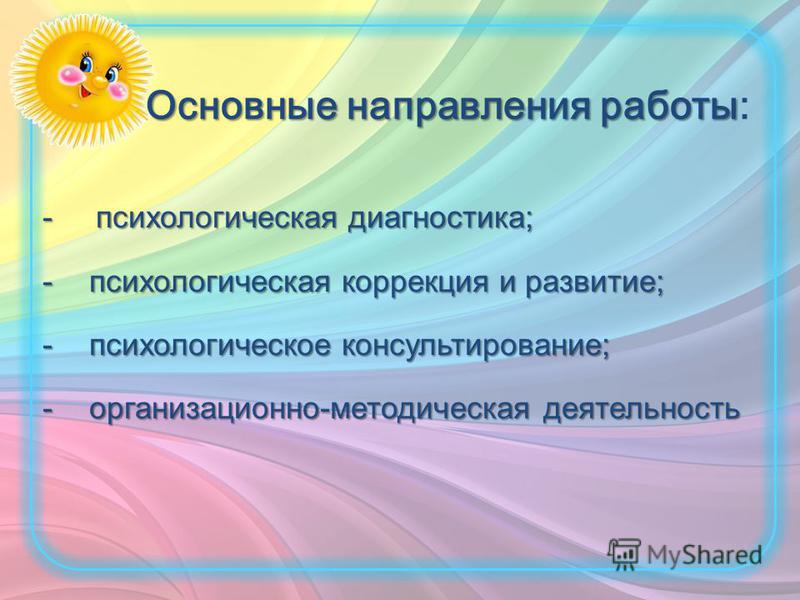 Основные направления работы:

- психологическая диагностика;

- психологическая коррекция и развитие;

- психологическое консультирование;

- организационно-методическая деятельность

MyShared